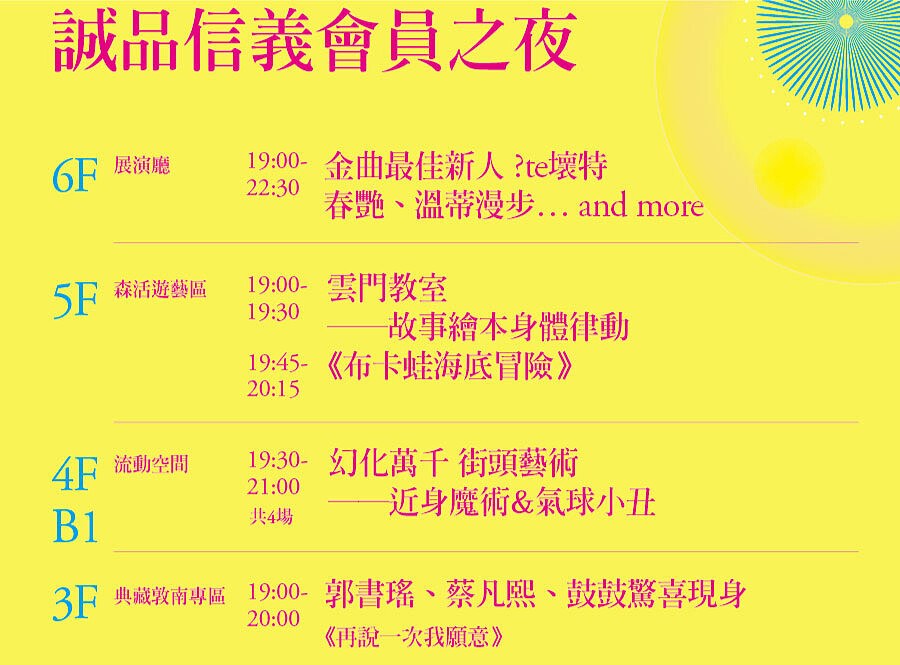 誠品信義會員之夜

6F 展演廳 19:00-22:30 金曲最佳新人 ?te壞特 春艷、溫蒂漫步… and more

5F 森活遊藝區 19:00-19:30 雲門教室 ——故事繪本身體律動

19:45-20:15 《布卡蛙海底冒險》

4F B1 流動空間 19:30-21:00 共4場 幻化萬千 街頭藝術 ——近身魔術&氣球小丑

3F 典藏敦南專區 19:00-20:00 郭書瑤、蔡凡熙、鼓鼓驚喜現身 《再說一次我願意》